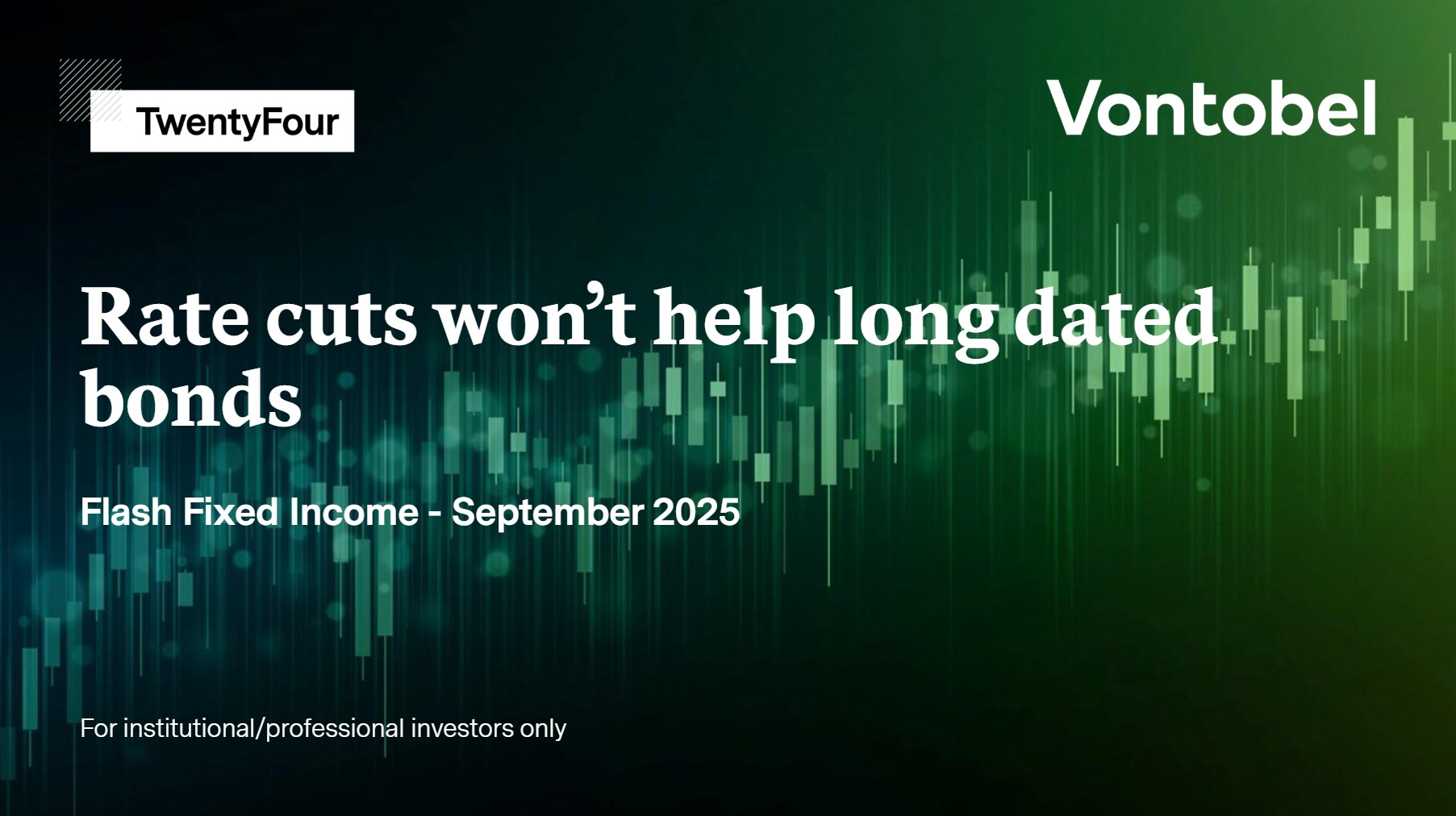 TwentyFour

Vontobel

Rate cuts won’t help long dated bonds

Flash Fixed Income - September 2025

For institutional/professional investors only